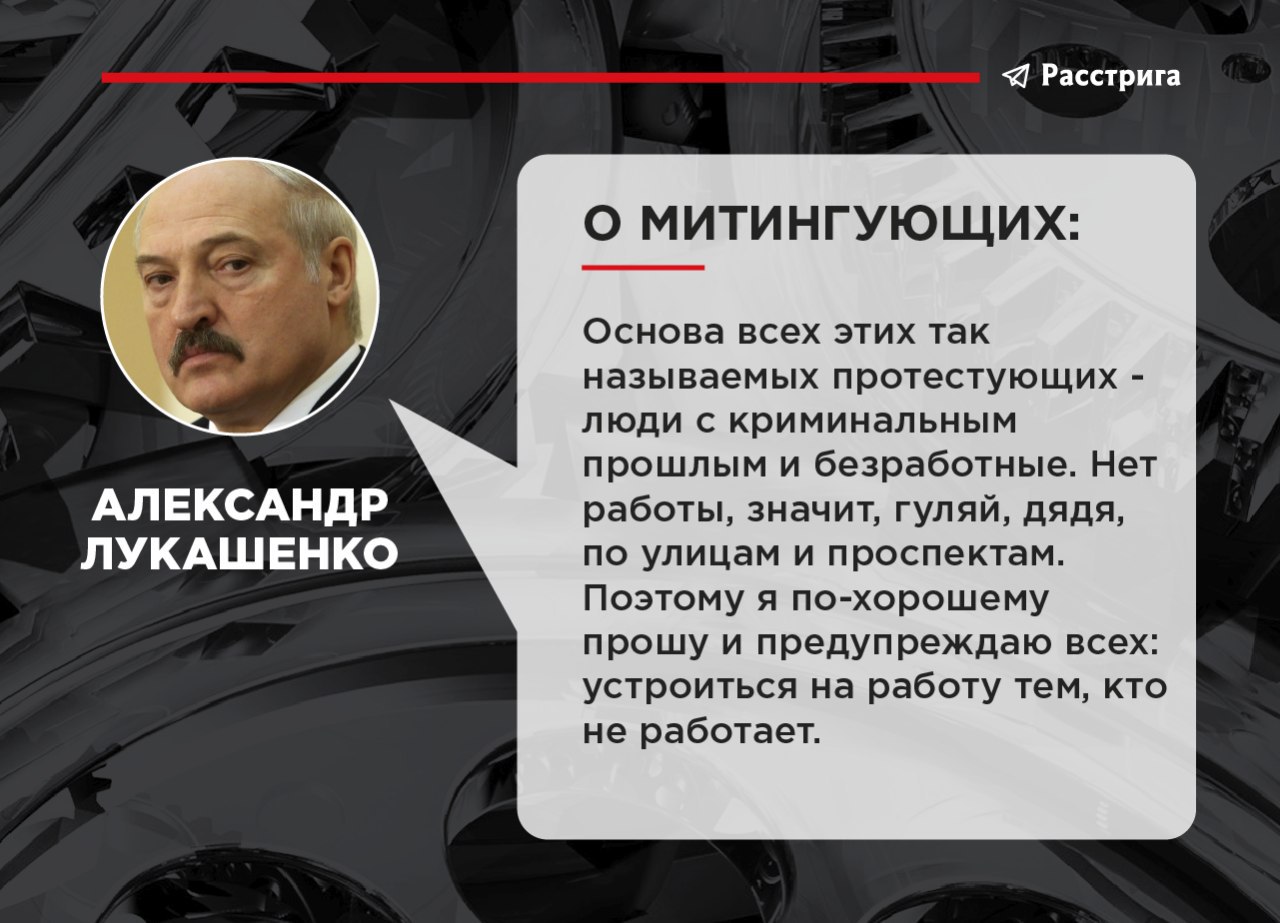 Расстрига

АЛЕКСАНДР ЛУКАШЕНКО

О МИТИНГУЮЩИХ:

Основа всех этих так называемых протестующих - люди с криминальным прошлым и безработные. Нет работы, значит, гуляй, дядя, по улицам и проспектам. Поэтому я по-хорошему прошу и предупреждаю всех: устроиться на работу тем, кто не работает.